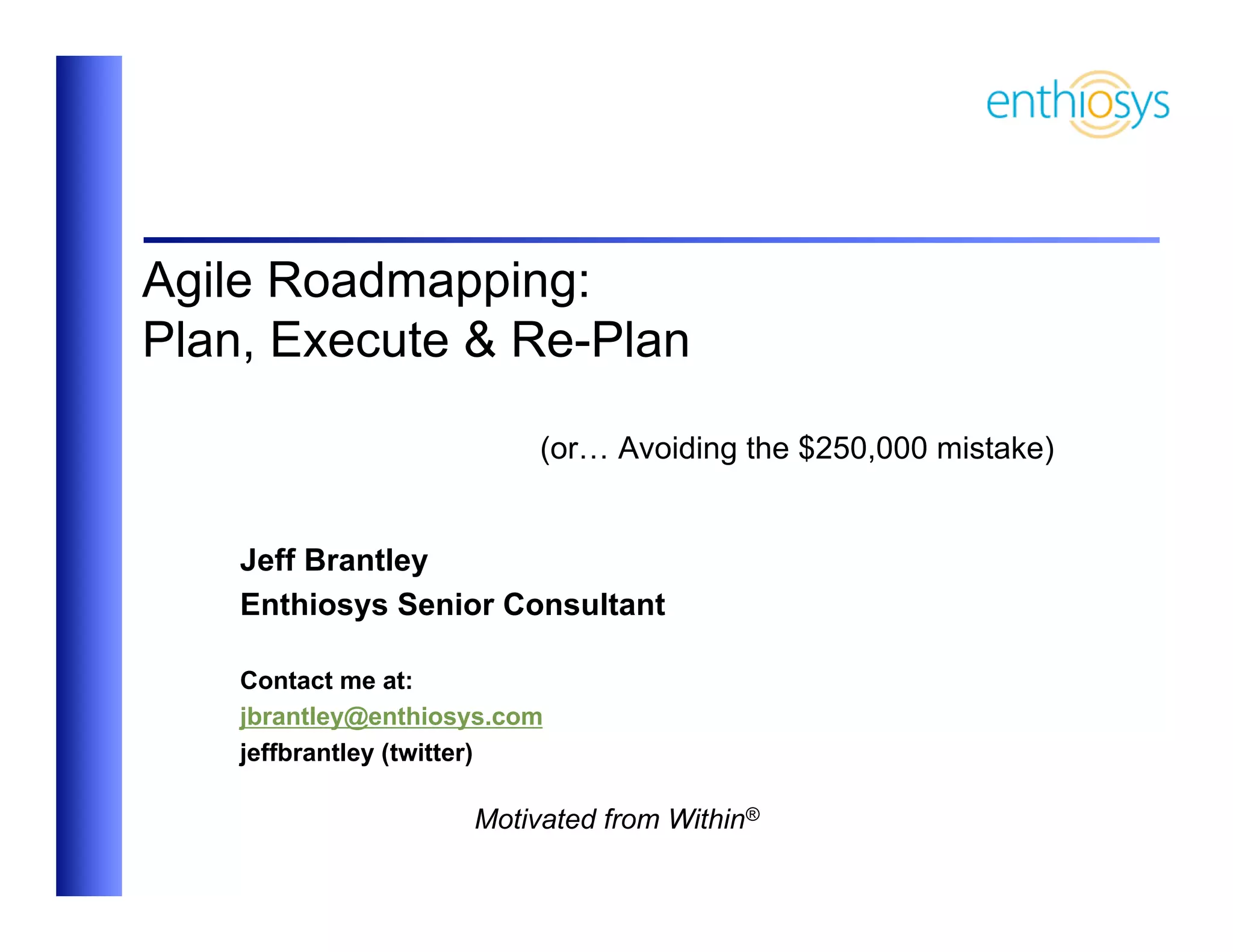 enthiosys

Agile Roadmapping:
Plan, Execute & Re-Plan

(or… Avoiding the \$250,000 mistake)

Jeff Brantley
Enthiosys Senior Consultant

Contact me at:
jbrantley@enthiosys.com
jeffbrantley (twitter)

Motivated from Within®